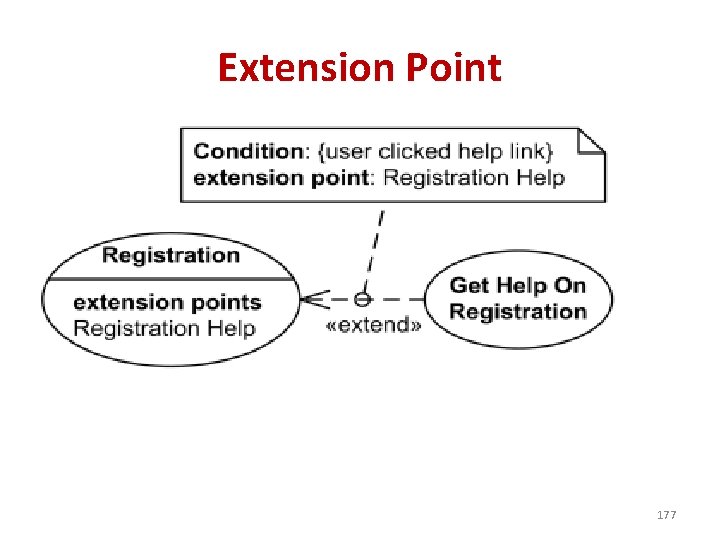 Extension Point

Condition: {user clicked help link}
extension point: Registration Help

Registration

extension points
Registration Help

«extend»

Get Help On Registration

177